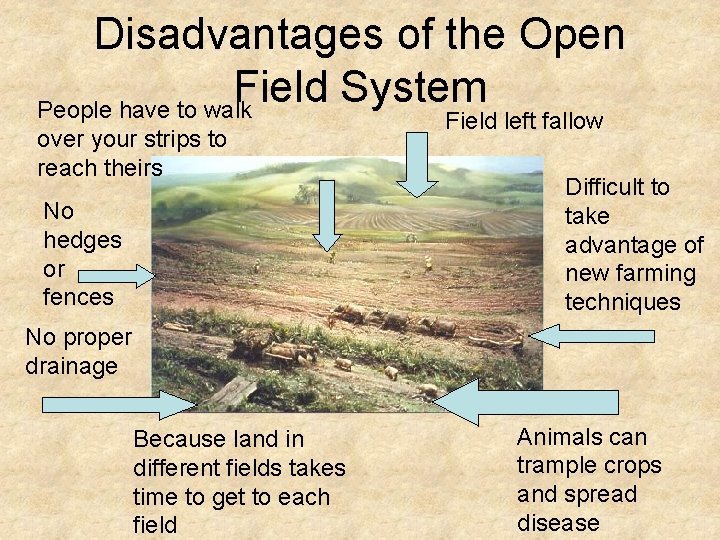 Disadvantages of the Open Field System

People have to walk over your strips to reach theirs

Field left fallow

No hedges or fences

Difficult to take advantage of new farming techniques

No proper drainage

Because land in different fields takes time to get to each field

Animals can trample crops and spread disease